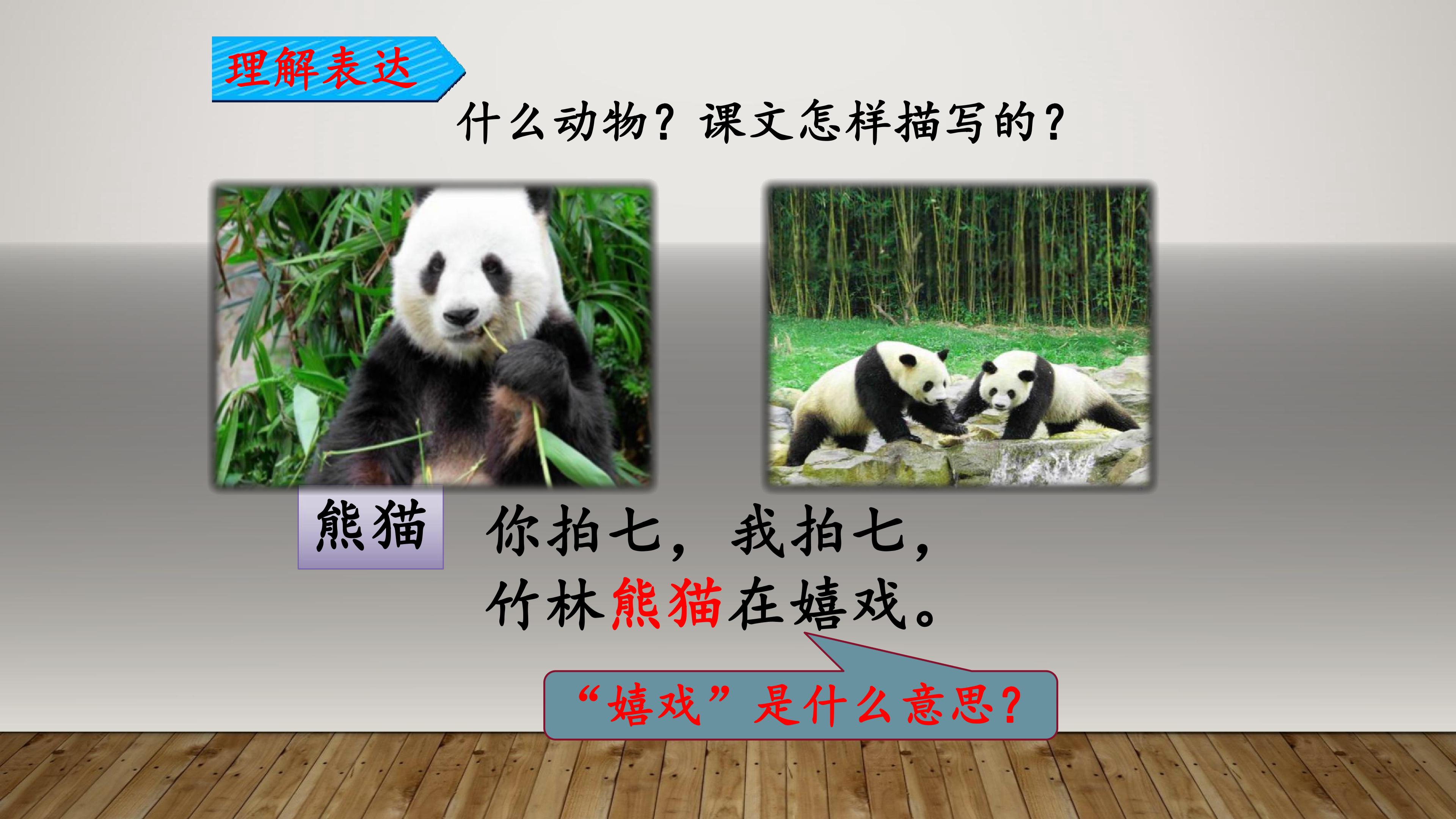 理解表达

什么动物？课文怎样描写的？

熊猫

你拍七，我拍七，
竹林熊猫在嬉戏。

“嬉戏”是什么意思？